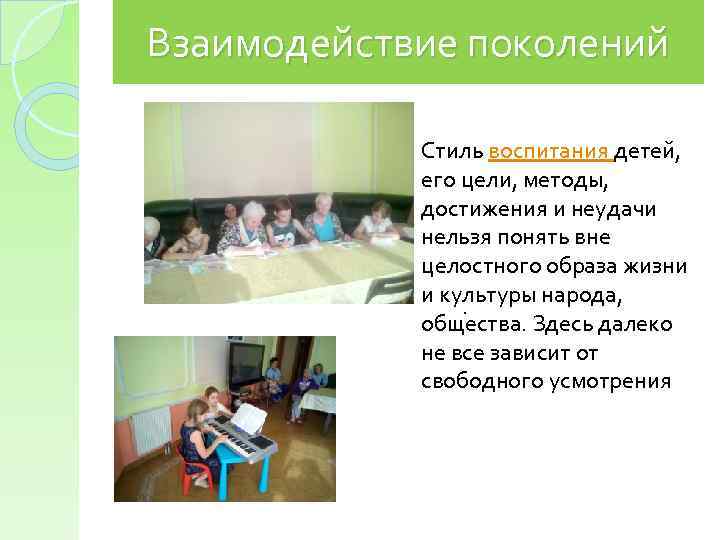 Взаимодействие поколений

Стиль воспитания детей, его цели, методы, достижения и неудачи нельзя понять вне целостного образа жизни и культуры народа, общества. Здесь далеко не все зависит от свободного усмотрения